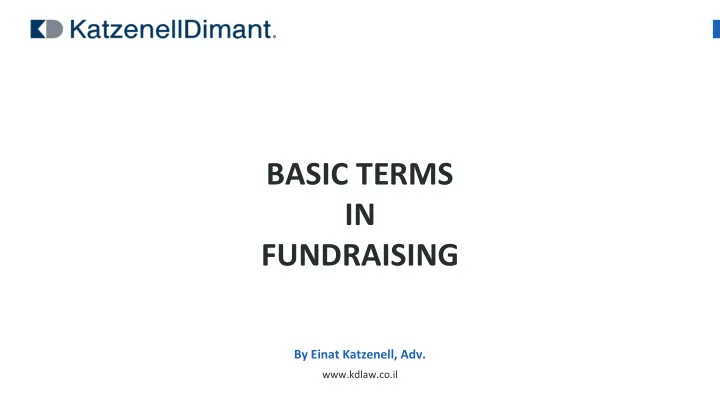 KD KatzenellDimant.

BASIC TERMS
IN
FUNDRAISING

By Einat Katzenell, Adv.

www.kdlaw.co.il